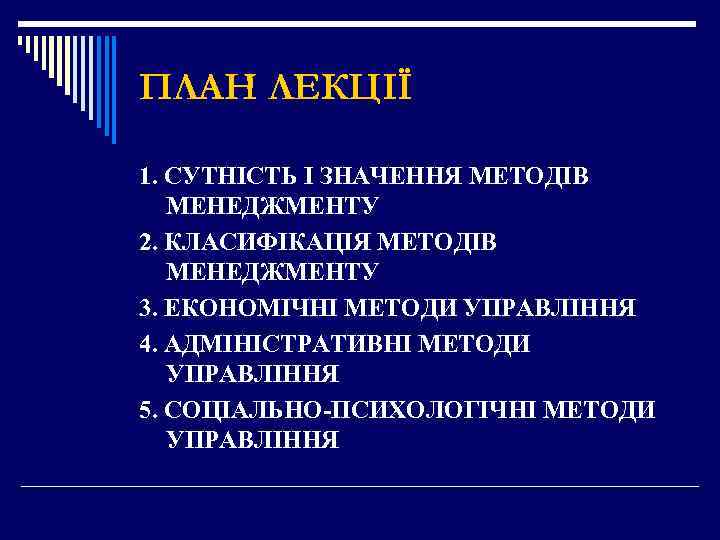 ПЛАН ЛЕКЦІЇ

1. СУТНІСТЬ І ЗНАЧЕННЯ МЕТОДІВ МЕНЕДЖМЕНТУ

2. КЛАСИФІКАЦІЯ МЕТОДІВ МЕНЕДЖМЕНТУ

3. ЕКОНОМІЧНІ МЕТОДИ УПРАВЛІННЯ

4. АДМІНІСТРАТИВНІ МЕТОДИ УПРАВЛІННЯ

5. СОЦІАЛЬНО-ПСИХОЛОГІЧНІ МЕТОДИ УПРАВЛІННЯ